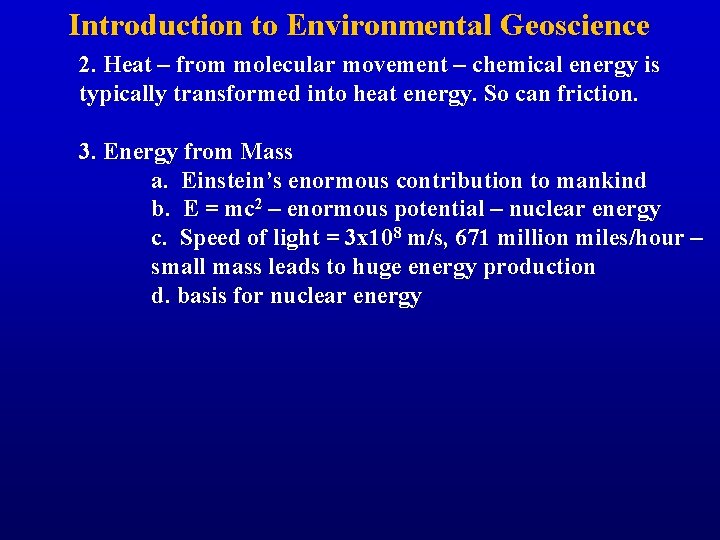 Introduction to Environmental Geoscience

2. Heat – from molecular movement – chemical energy is typically transformed into heat energy. So can friction.

3. Energy from Mass
a. Einstein's enormous contribution to mankind
b. $E = mc^2$ – enormous potential – nuclear energy
c. Speed of light = $3x10^8$ m/s, 671 million miles/hour – small mass leads to huge energy production
d. basis for nuclear energy